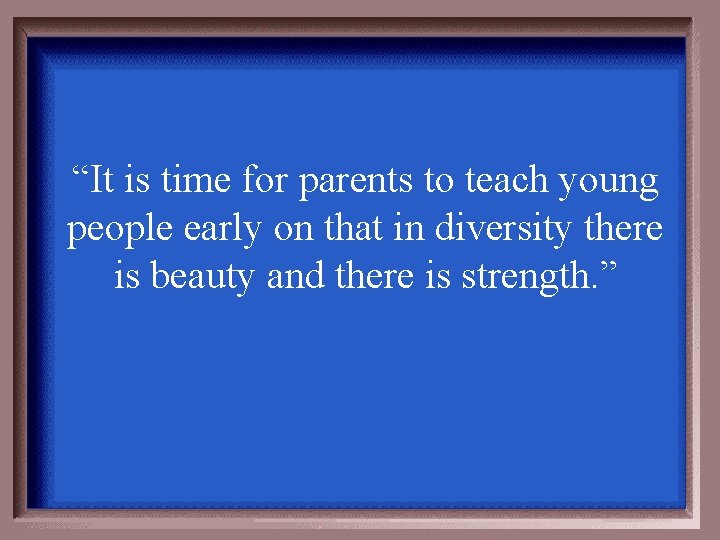 “It is time for parents to teach young people early on that in diversity there is beauty and there is strength.”